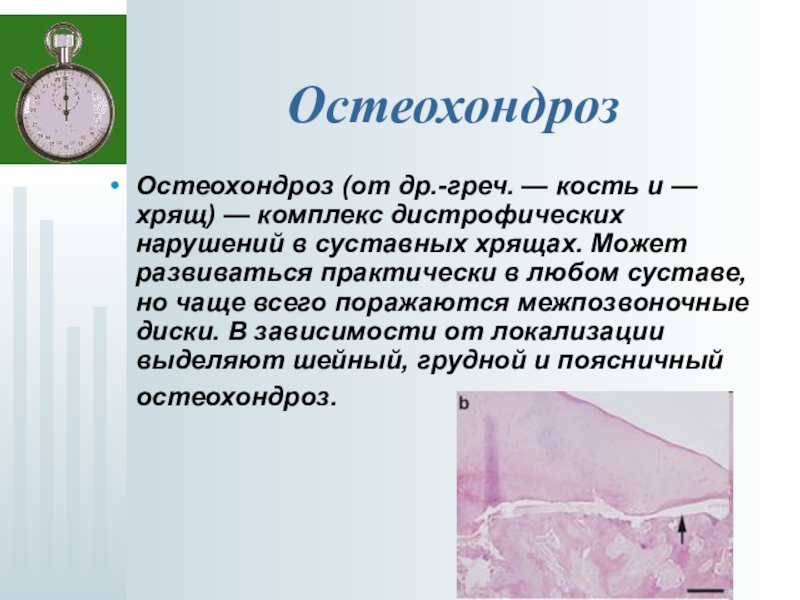 Остеохондроз

• Остеохондроз (от др.-греч. — кость и — хрящ) — комплекс дистрофических нарушений в суставных хрящах. Может развиваться практически в любом суставе, но чаще всего поражаются межпозвоночные диски. В зависимости от локализации выделяют шейный, грудной и поясничный остеохондроз.

b